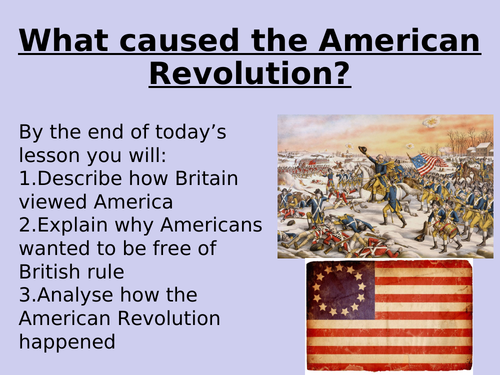 What caused the American Revolution?

By the end of today’s lesson you will:
1.Describe how Britain viewed America
2.Explain why Americans wanted to be free of British rule
3.Analyse how the American Revolution happened